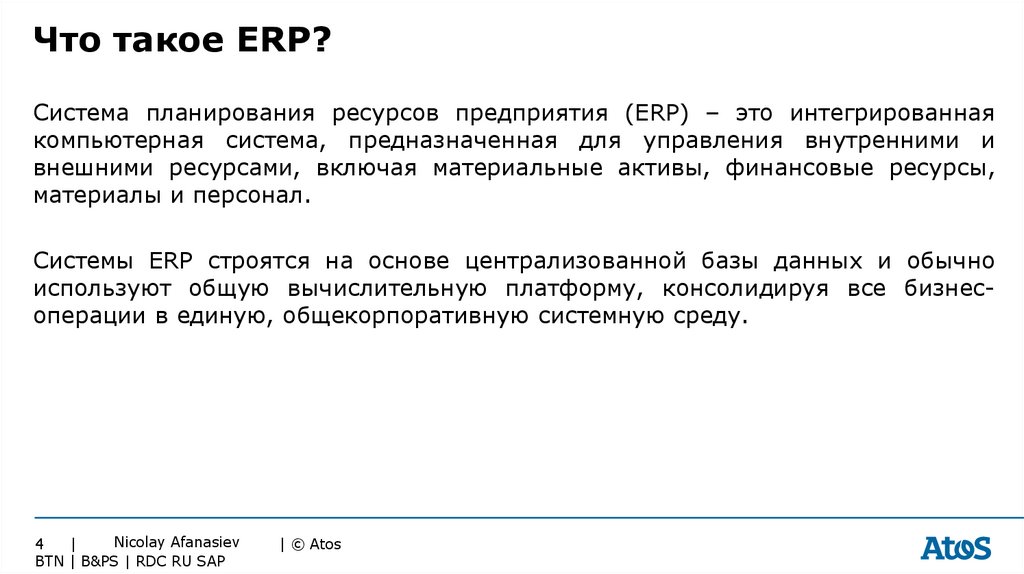 Что такое ERP?

Система планирования ресурсов предприятия (ERP) – это интегрированная компьютерная система, предназначенная для управления внутренними и внешними ресурсами, включая материальные активы, финансовые ресурсы, материалы и персонал.

Системы ERP строятся на основе централизованной базы данных и обычно используют общую вычислительную платформу, консолидируя все бизнес-операции в единую, общекорпоративную системную среду.

4 | Nicolay Afanasiev | © Atos
BTN | B&PS | RDC RU SAP

Atos